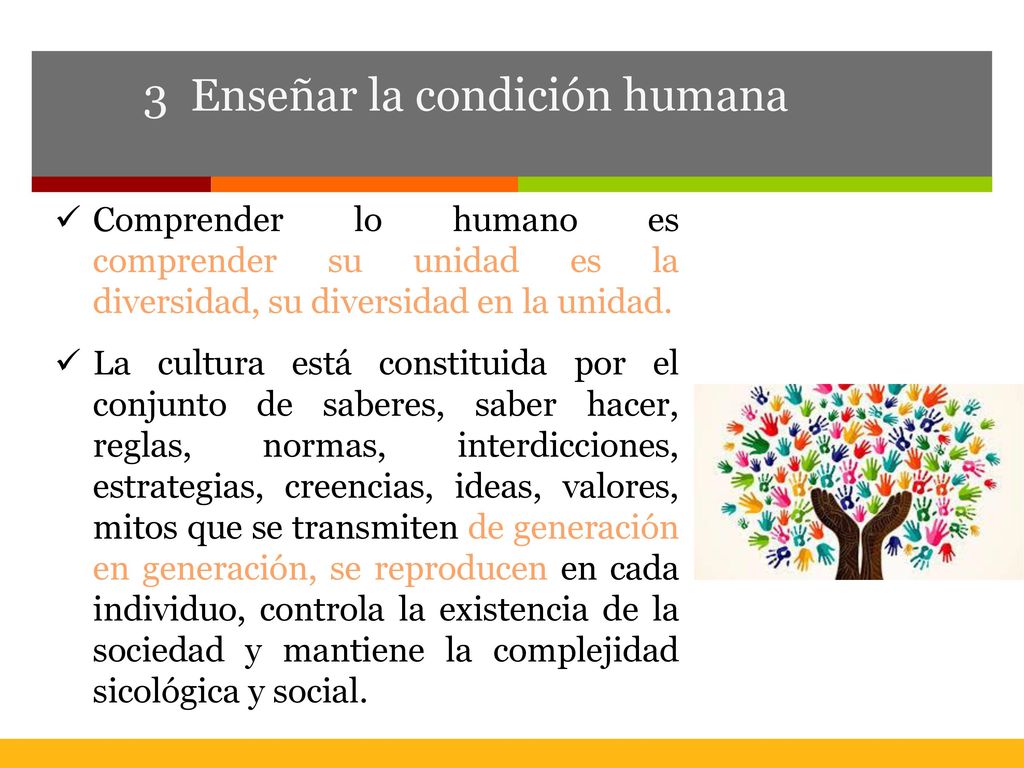 3 Enseñar la condición humana

✓ Comprender lo humano es comprender su unidad es la diversidad, su diversidad en la unidad.

✓ La cultura está constituida por el conjunto de saberes, saber hacer, reglas, normas, interdicciones, estrategias, creencias, ideas, valores, mitos que se transmiten de generación en generación, se reproducen en cada individuo, controla la existencia de la sociedad y mantiene la complejidad sicológica y social.